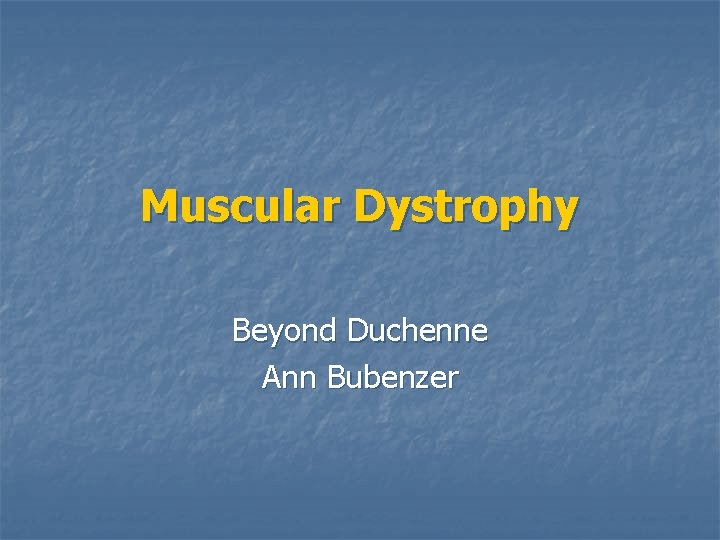 Muscular Dystrophy

Beyond Duchenne
Ann Bubenzer